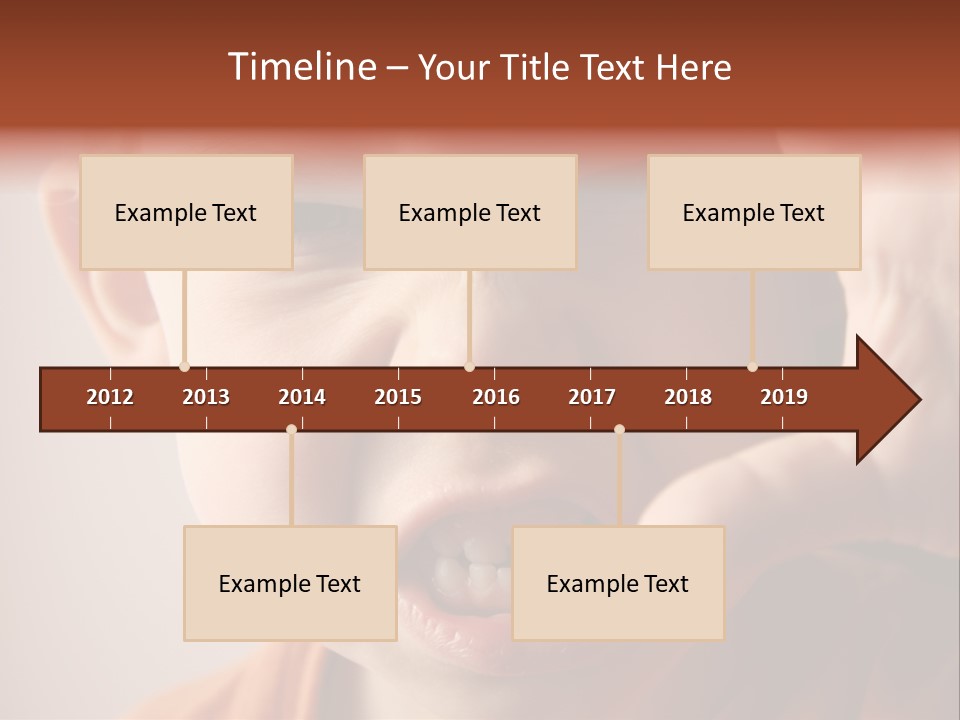 Timeline – Your Title Text Here

Example Text

Example Text

Example Text

2012 2013 2014 2015 2016 2017 2018 2019

Example Text

Example Text